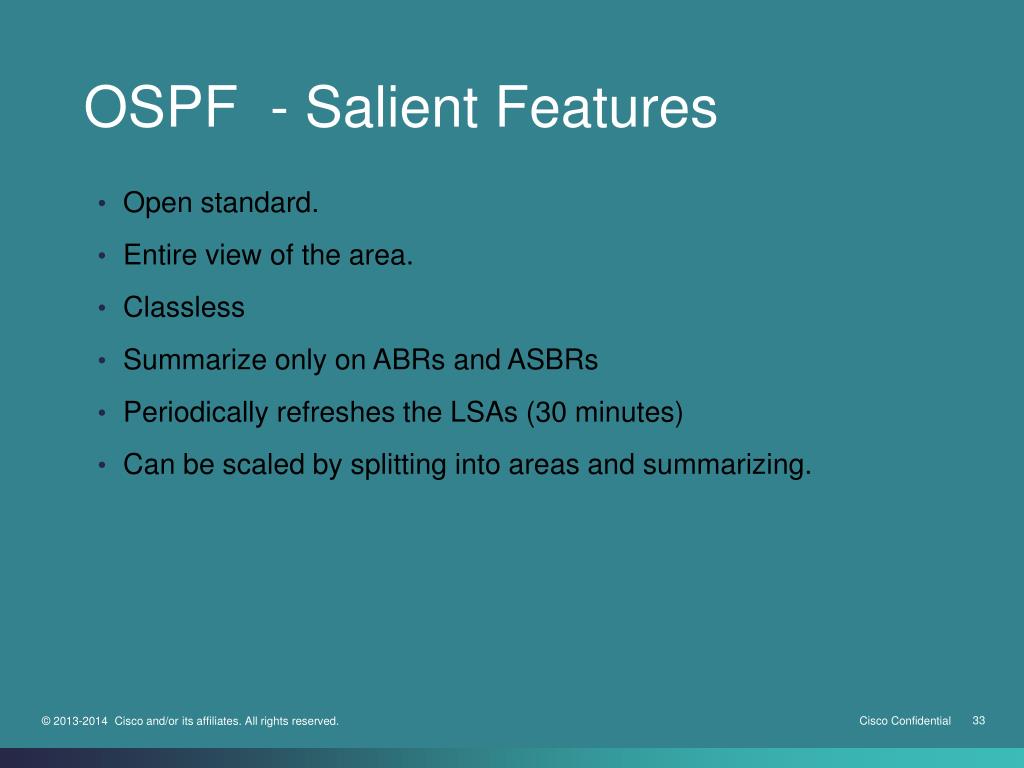 OSPF - Salient Features

• Open standard.
• Entire view of the area.
• Classless
• Summarize only on ABRs and ASBRs
• Periodically refreshes the LSAs (30 minutes)
• Can be scaled by splitting into areas and summarizing.

© 2013-2014 Cisco and/or its affiliates. All rights reserved.

Cisco Confidential 33